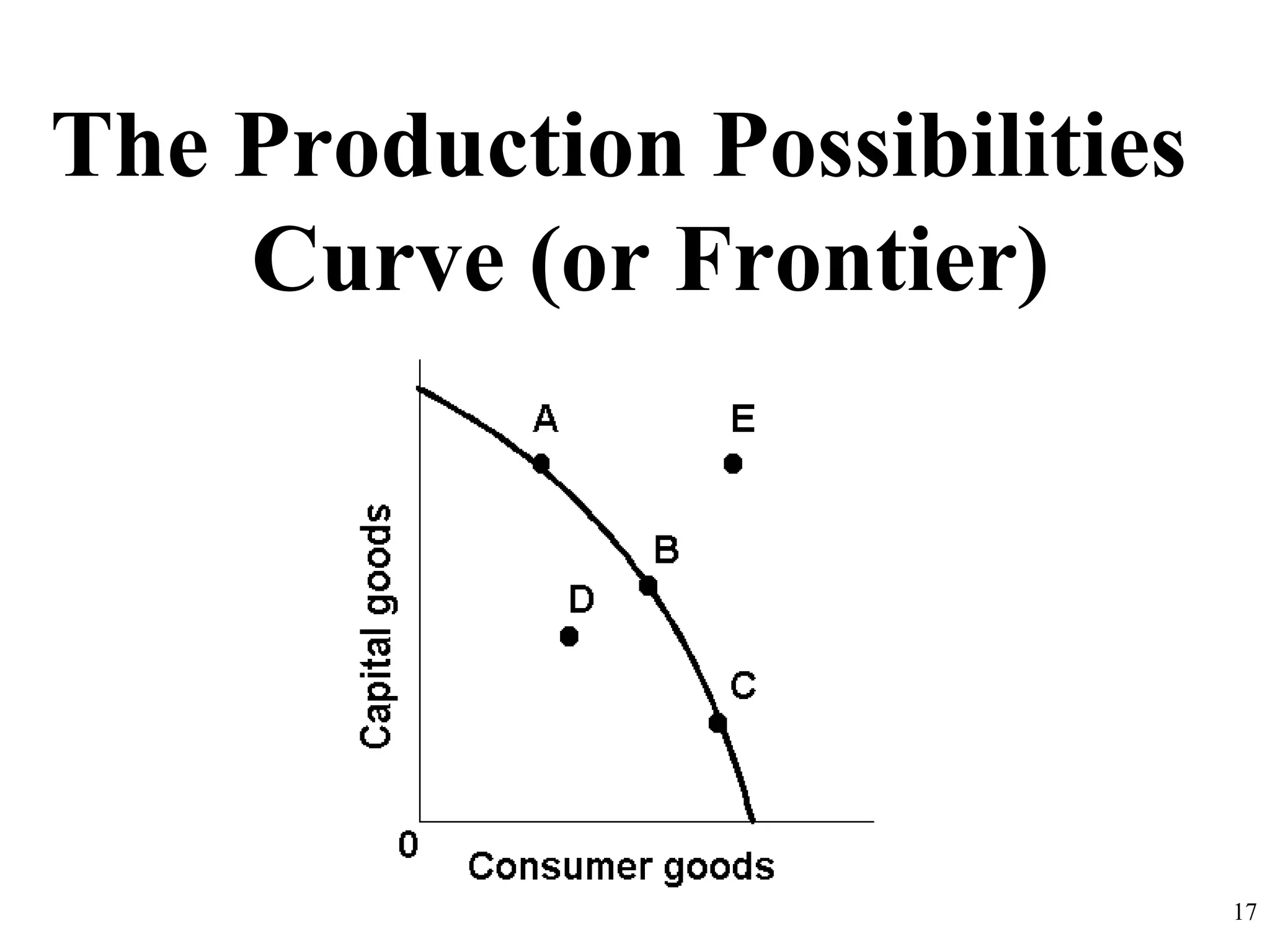 The Production Possibilities Curve (or Frontier)

Capital goods

A

E

B

D

C

0

Consumer goods

17